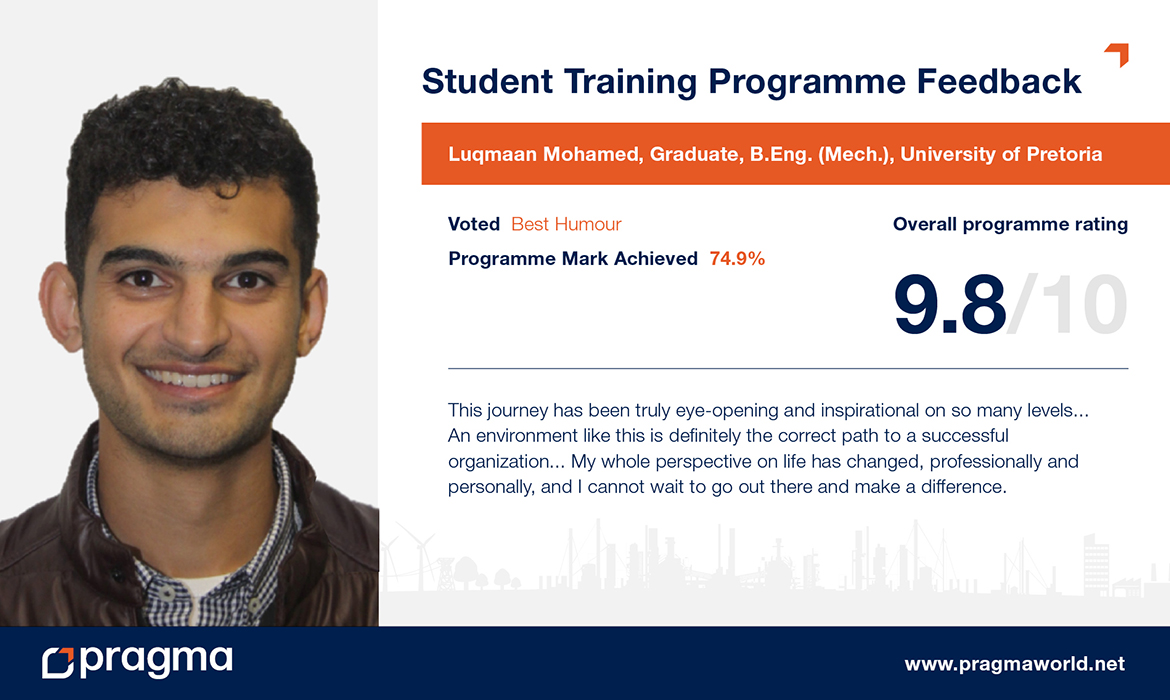 Student Training Programme Feedback

Luqmaan Mohamed, Graduate, B.Eng. (Mech.), University of Pretoria

Voted Best Humour

Programme Mark Achieved 74.9%

Overall programme rating

9.8/10

This journey has been truly eye-opening and inspirational on so many levels... An environment like this is definitely the correct path to a successful organization... My whole perspective on life has changed, professionally and personally, and I cannot wait to go out there and make a difference.

pragma

www.pragmaworld.net